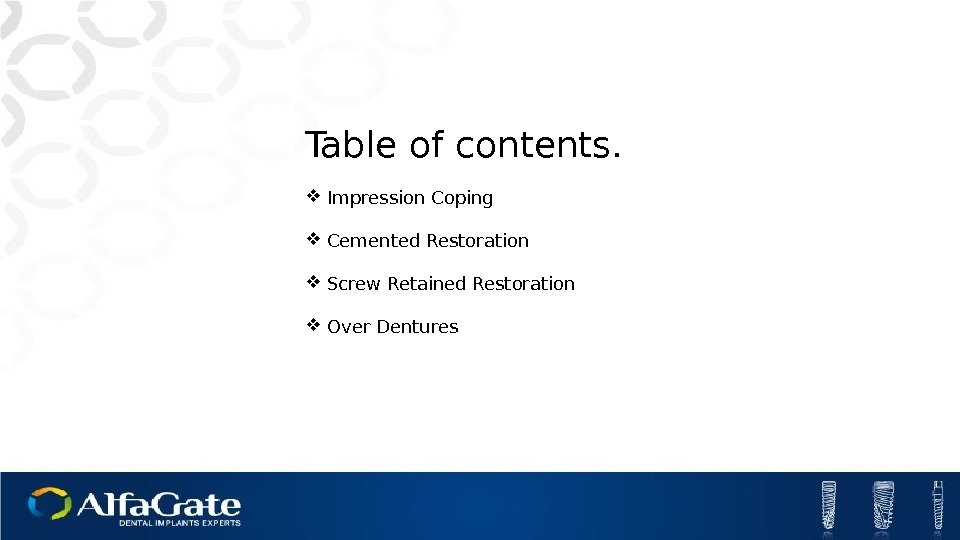 Table of contents.

❖ Impression Coping

❖ Cemented Restoration

❖ Screw Retained Restoration

❖ Over Dentures

AlfaGate
DENTAL IMPLANTS EXPERTS